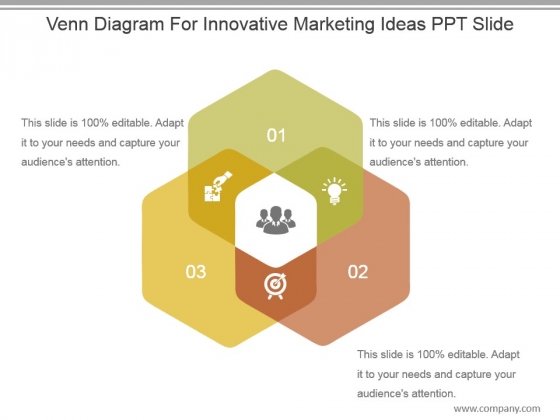 Venn Diagram For Innovative Marketing Ideas PPT Slide

This slide is 100% editable. Adapt it to your needs and capture your audience's attention.

01

This slide is 100% editable. Adapt it to your needs and capture your audience's attention.

03

02

This slide is 100% editable. Adapt it to your needs and capture your audience's attention.

www.company.com